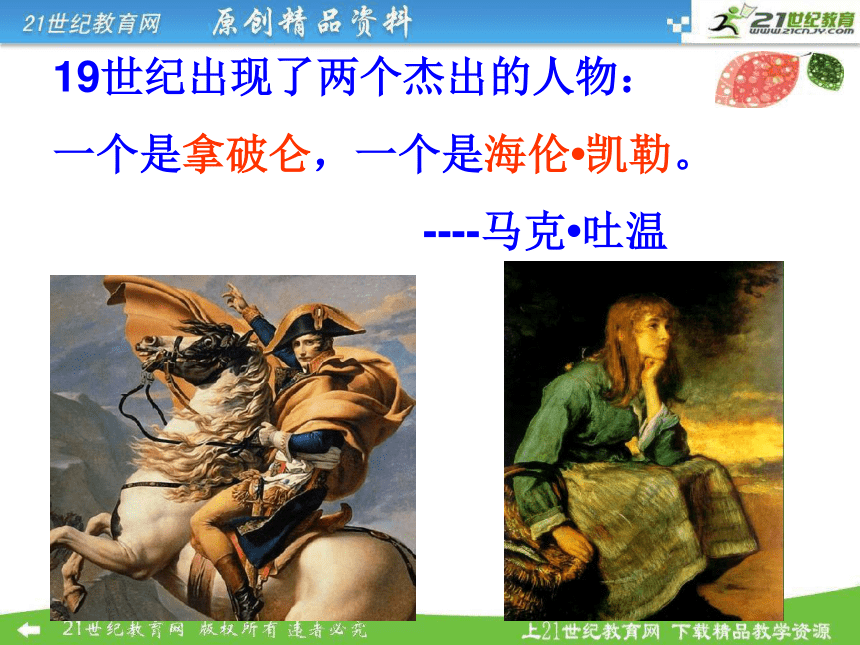 21世纪教育网 原创精品资料

21世纪教育
www.21cnjy.com

19世纪出现了两个杰出的人物：

一个是拿破仑，一个是海伦•凯勒。

----马克•吐温

21世纪教育网 版权所有 违者必究

上21世纪教育网 下载精品教学资源